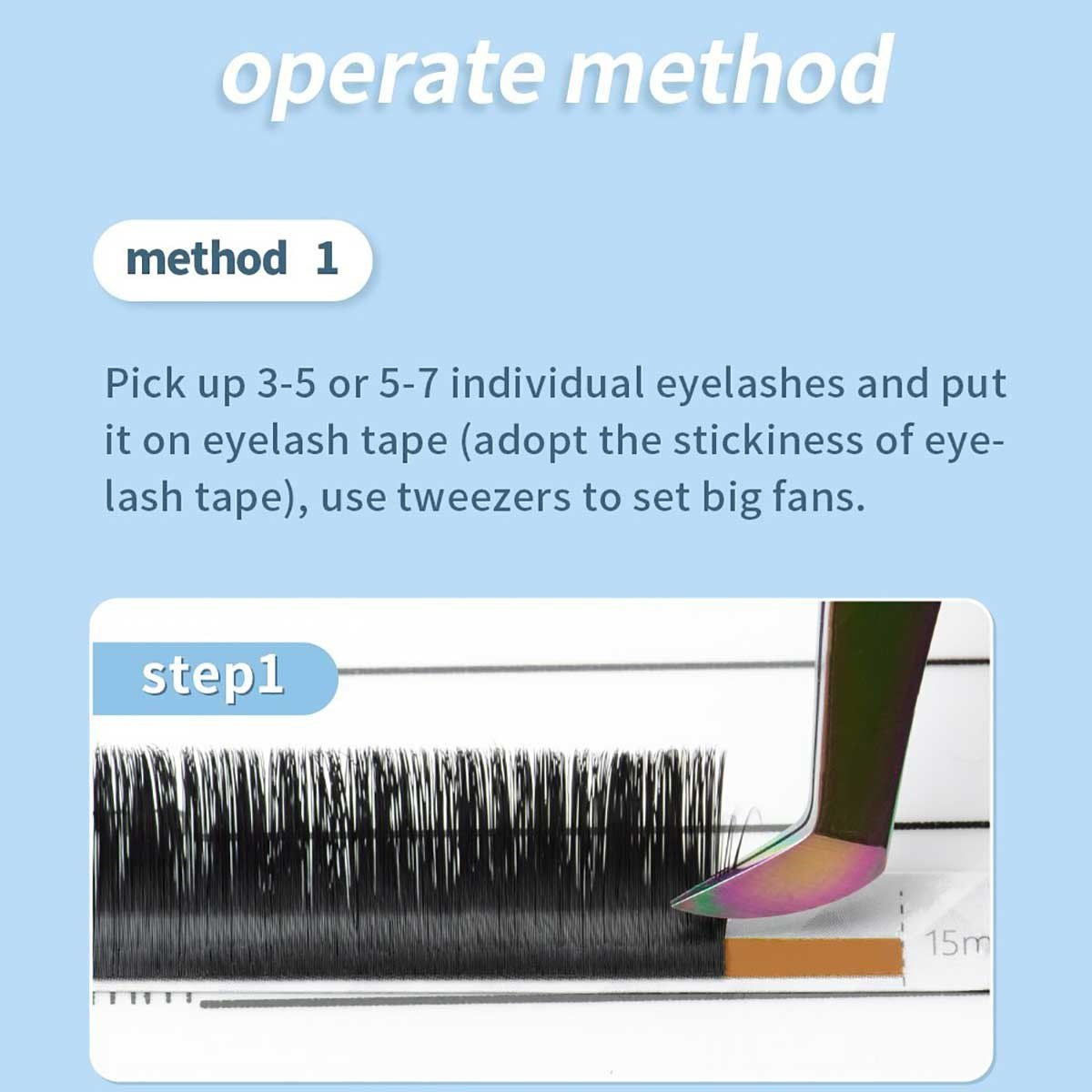 operate method

method 1

Pick up 3-5 or 5-7 individual eyelashes and put it on eyelash tape (adopt the stickiness of eyelash tape), use tweezers to set big fans.

step1

15m